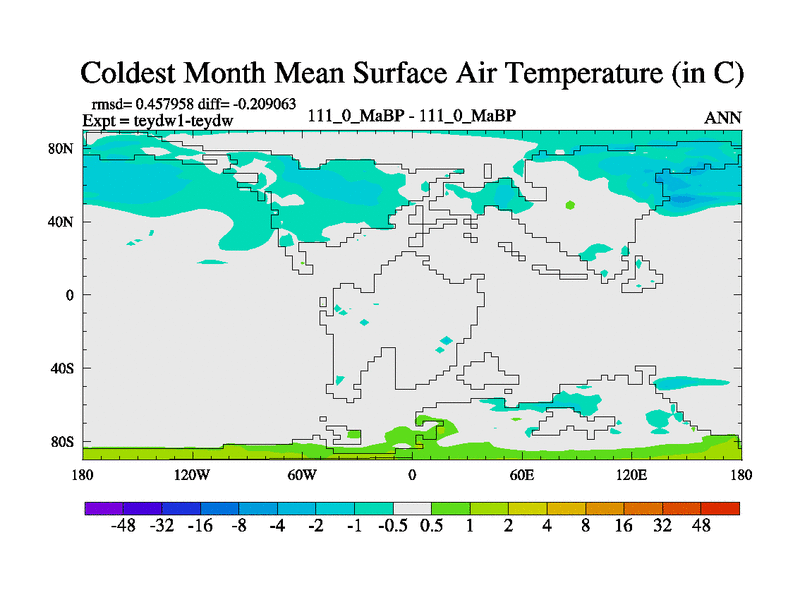 Coldest Month Mean Surface Air Temperature (in C)

rmsd= 0.457958 diff= -0.209063
Expt = teydw1-teydw

111_0_MaBP - 111_0_MaBP

ANN

80N
40N
0
40S
80S

180
120W
60W
0
60E
120E
180

-48 -32 -16 -8 -4 -2 -1 -0.5 0.5 1 2 4 8 16 32 48